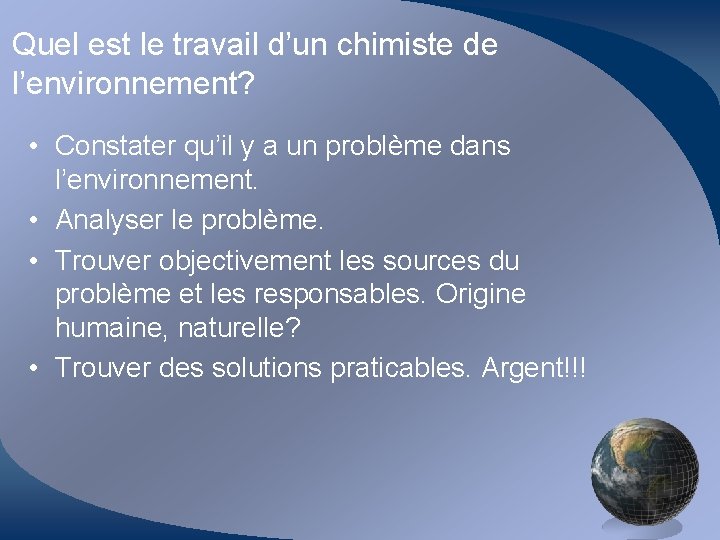 Quel est le travail d’un chimiste de l’environnement?

• Constater qu’il y a un problème dans l’environnement.
• Analyser le problème.
• Trouver objectivement les sources du problème et les responsables. Origine humaine, naturelle?
• Trouver des solutions praticables. Argent!!!